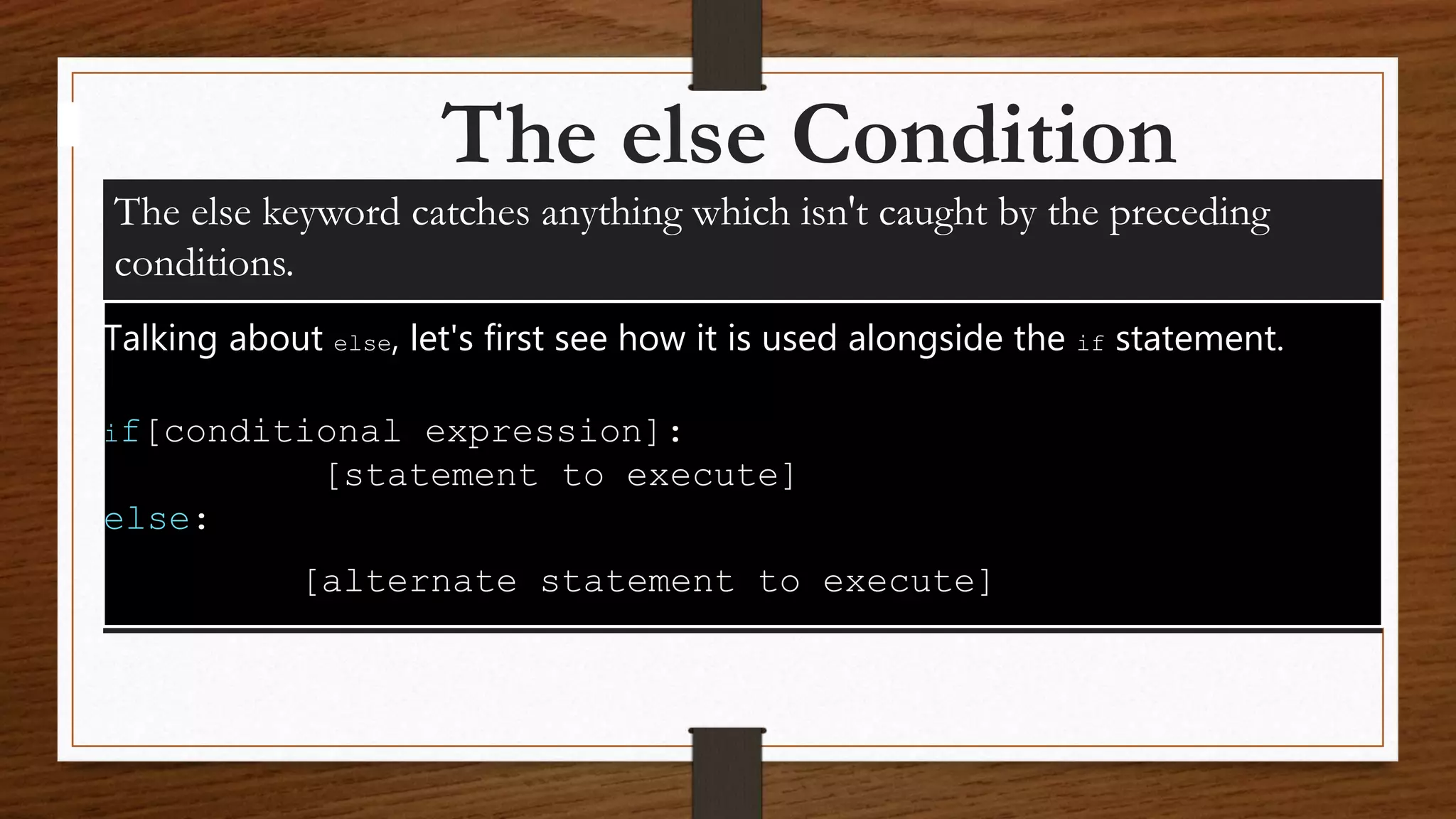 The else Condition

The else keyword catches anything which isn't caught by the preceding conditions.

Talking about else, let's first see how it is used alongside the if statement.

if[conditional expression]:
[statement to execute]
else:
[alternate statement to execute]